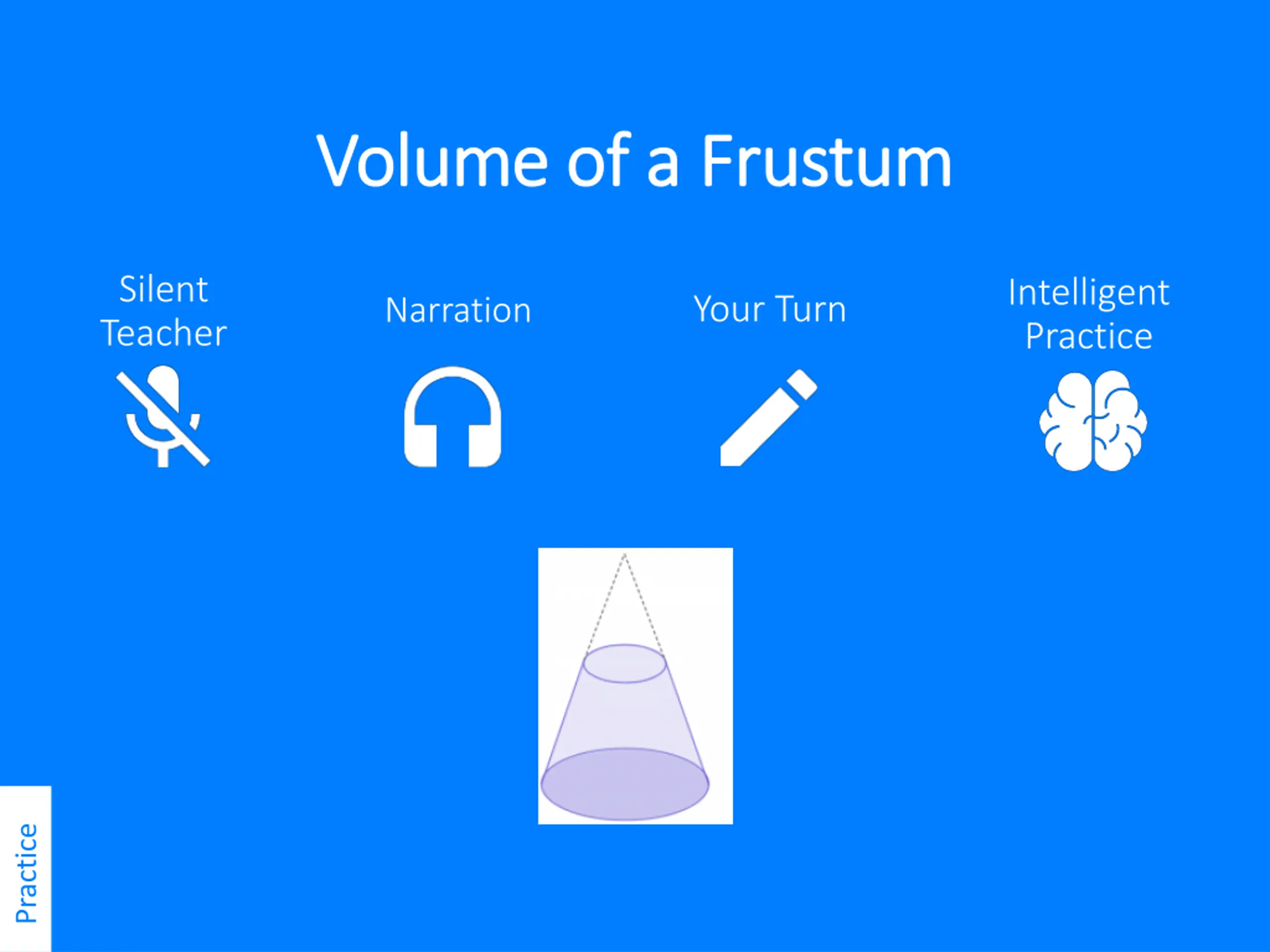 Volume of a Frustum

Silent Teacher

Narration

Your Turn

Intelligent Practice

Practice